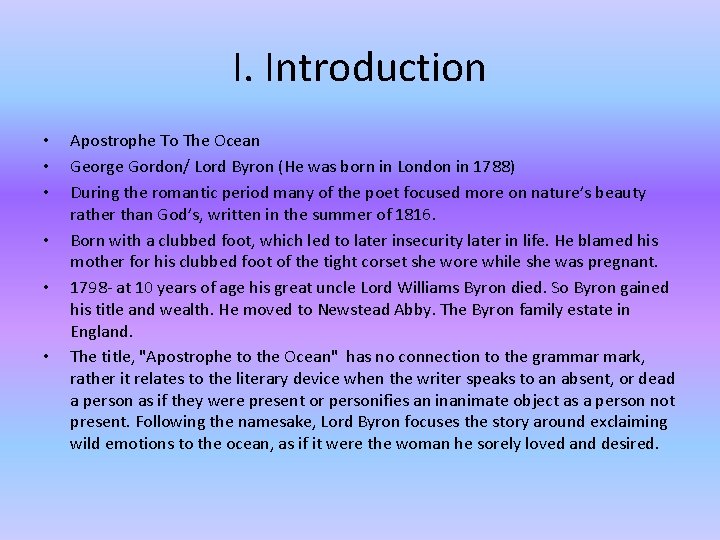 I. Introduction

• Apostrophe To The Ocean
• George Gordon/ Lord Byron (He was born in London in 1788)
• During the romantic period many of the poet focused more on nature's beauty rather than God's, written in the summer of 1816.
• Born with a clubbed foot, which led to later insecurity later in life. He blamed his mother for his clubbed foot of the tight corset she wore while she was pregnant.
• 1798- at 10 years of age his great uncle Lord Williams Byron died. So Byron gained his title and wealth. He moved to Newstead Abby. The Byron family estate in England.
• The title, "Apostrophe to the Ocean" has no connection to the grammar mark, rather it relates to the literary device when the writer speaks to an absent, or dead a person as if they were present or personifies an inanimate object as a person not present. Following the namesake, Lord Byron focuses the story around exclaiming wild emotions to the ocean, as if it were the woman he sorely loved and desired.